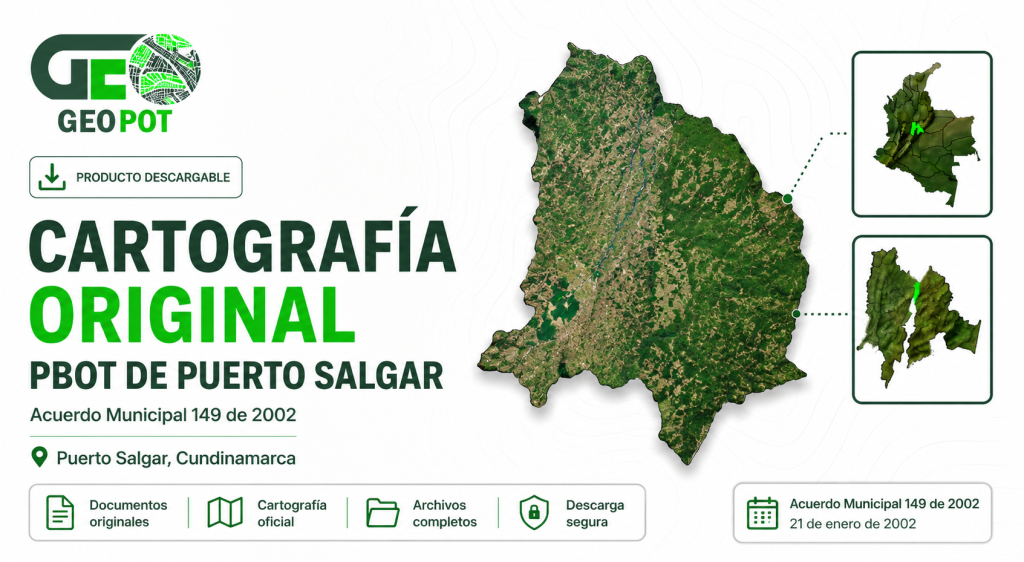 GEO
GEOPOT

PRODUCTO DESCARGABLE

CARTOGRAFÍA
ORIGINAL
PBOT DE PUERTO SALGAR

Acuerdo Municipal 149 de 2002

Puerto Salgar, Cundinamarca

Documentos originales

Cartografía oficial

Archivos completos

Descarga segura

Acuerdo Municipal 149 de 2002
21 de enero de 2002